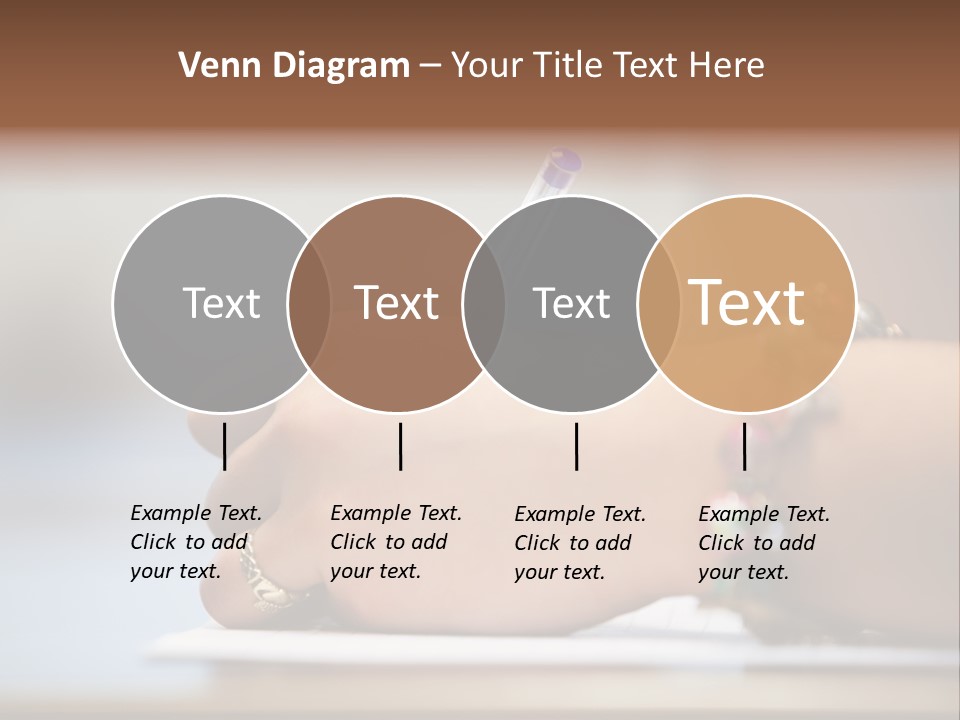 Venn Diagram – Your Title Text Here

Text

Text

Text

Text

Example Text. Click to add your text.

Example Text. Click to add your text.

Example Text. Click to add your text.

Example Text. Click to add your text.